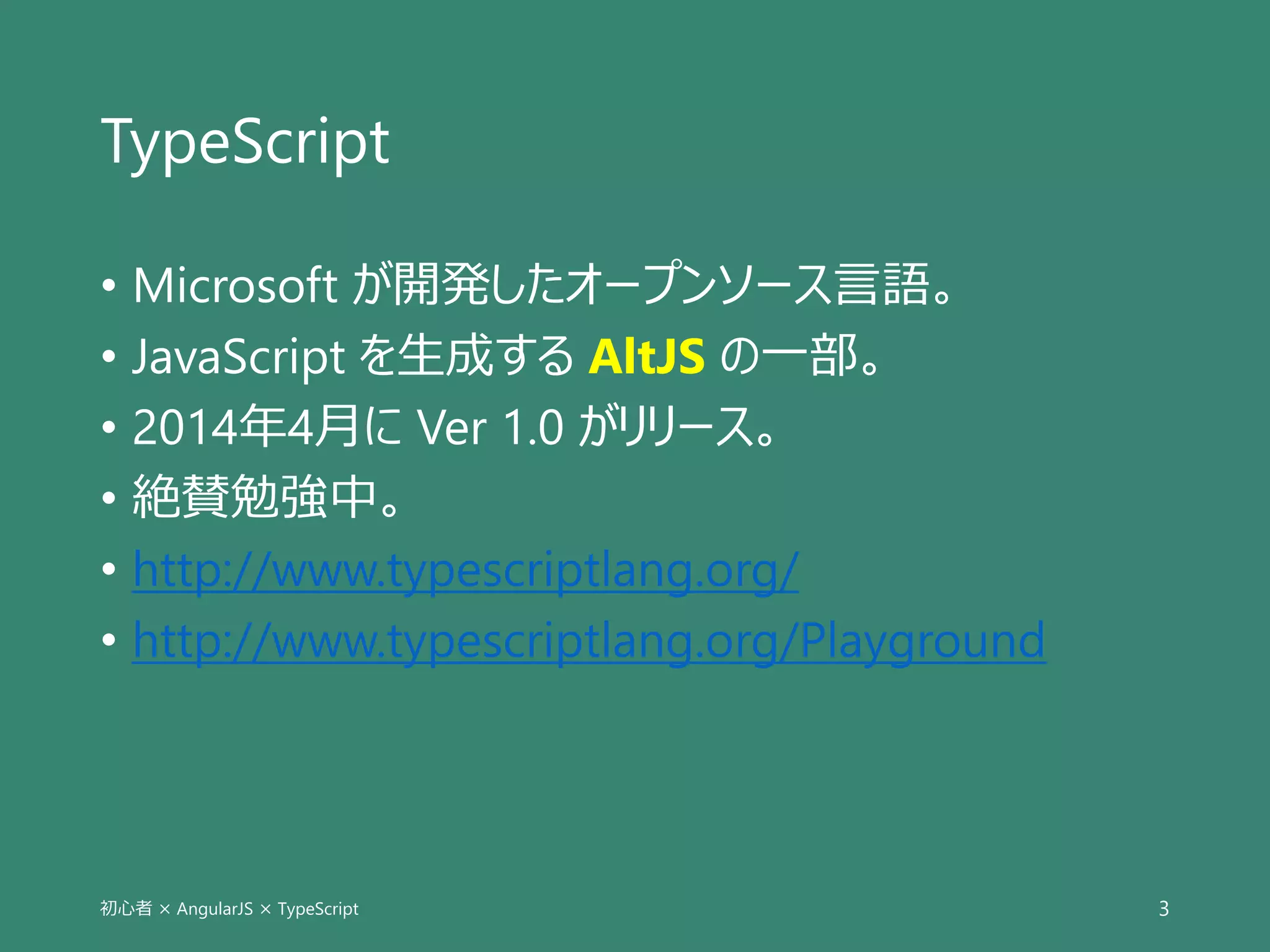 TypeScript

• Microsoft が開発したオープンソース言語。
• JavaScript を生成する AltJS の一部。
• 2014年4月に Ver 1.0 がリリース。
• 絶賛勉強中。
• http://www.typescriptlang.org/
• http://www.typescriptlang.org/Playground

初心者 × AngularJS × TypeScript

3